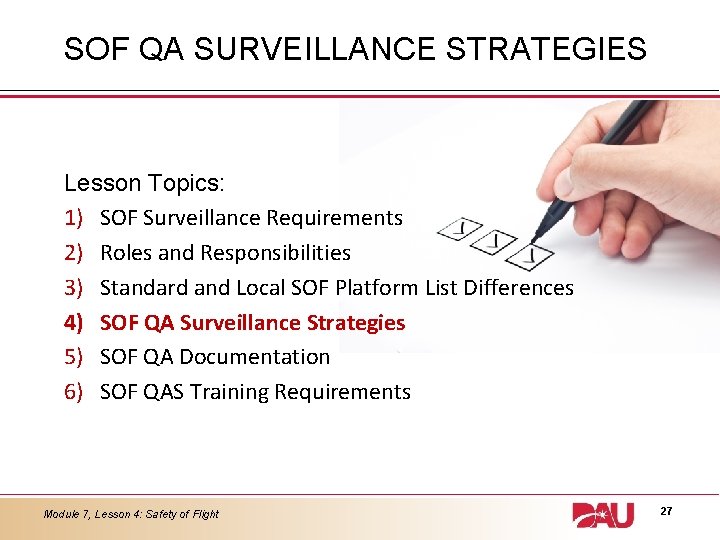 SOF QA SURVEILLANCE STRATEGIES

Lesson Topics:
1) SOF Surveillance Requirements
2) Roles and Responsibilities
3) Standard and Local SOF Platform List Differences
4) SOF QA Surveillance Strategies
5) SOF QA Documentation
6) SOF QAS Training Requirements

Module 7, Lesson 4: Safety of Flight

DAU

27